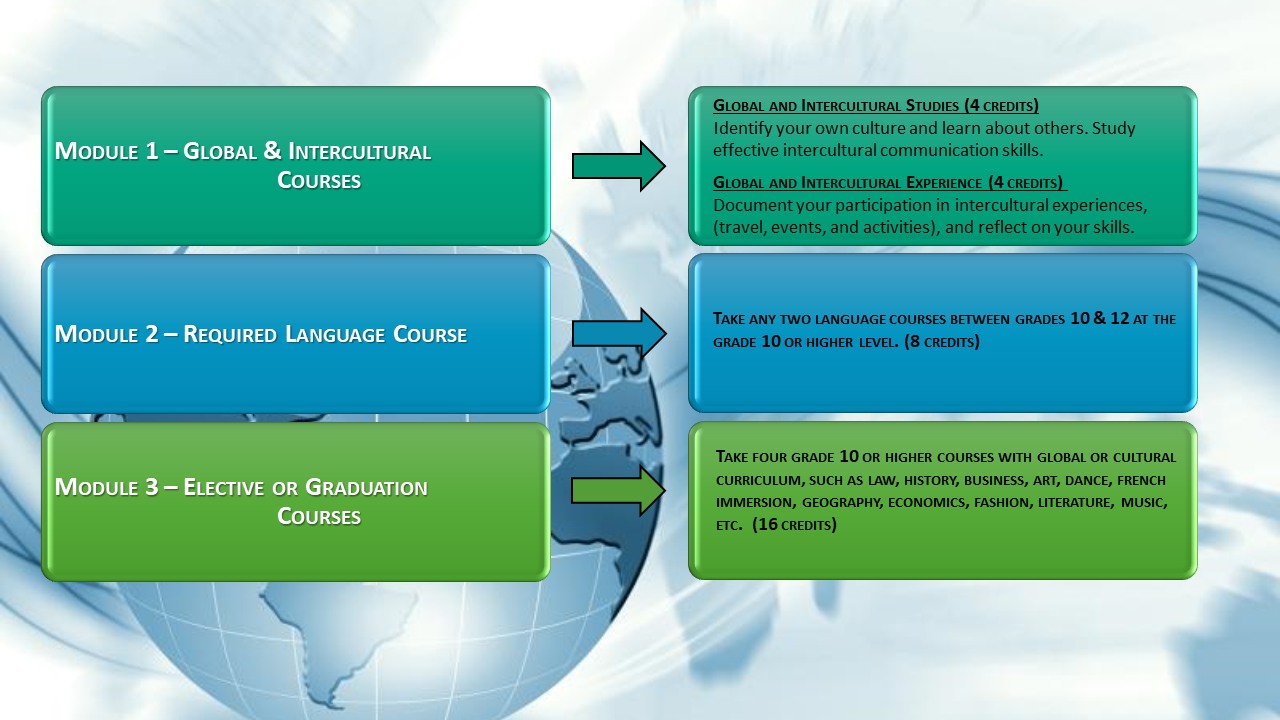 Module 1 – Global & Intercultural Courses

Global and Intercultural Studies (4 credits)
Identify your own culture and learn about others. Study effective intercultural communication skills.

Global and Intercultural Experience (4 credits)
Document your participation in intercultural experiences, (travel, events, and activities), and reflect on your skills.

Module 2 – Required Language Course

Take any two language courses between grades 10 & 12 at the grade 10 or higher level. (8 credits)

Module 3 – Elective or Graduation Courses

Take four grade 10 or higher courses with global or cultural curriculum, such as law, history, business, art, dance, french immersion, geography, economics, fashion, literature, music, etc. (16 credits)